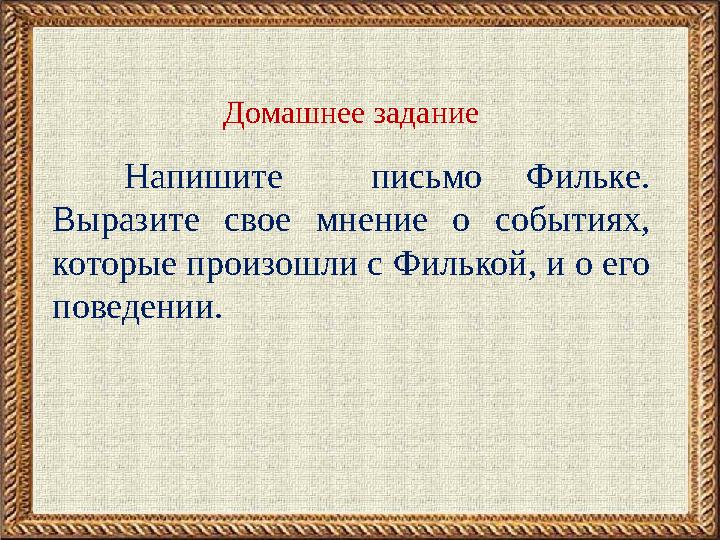 Домашнее задание

Напишите письмо Фильке. Выразите свое мнение о событиях, которые произошли с Филькой, и о его поведении.